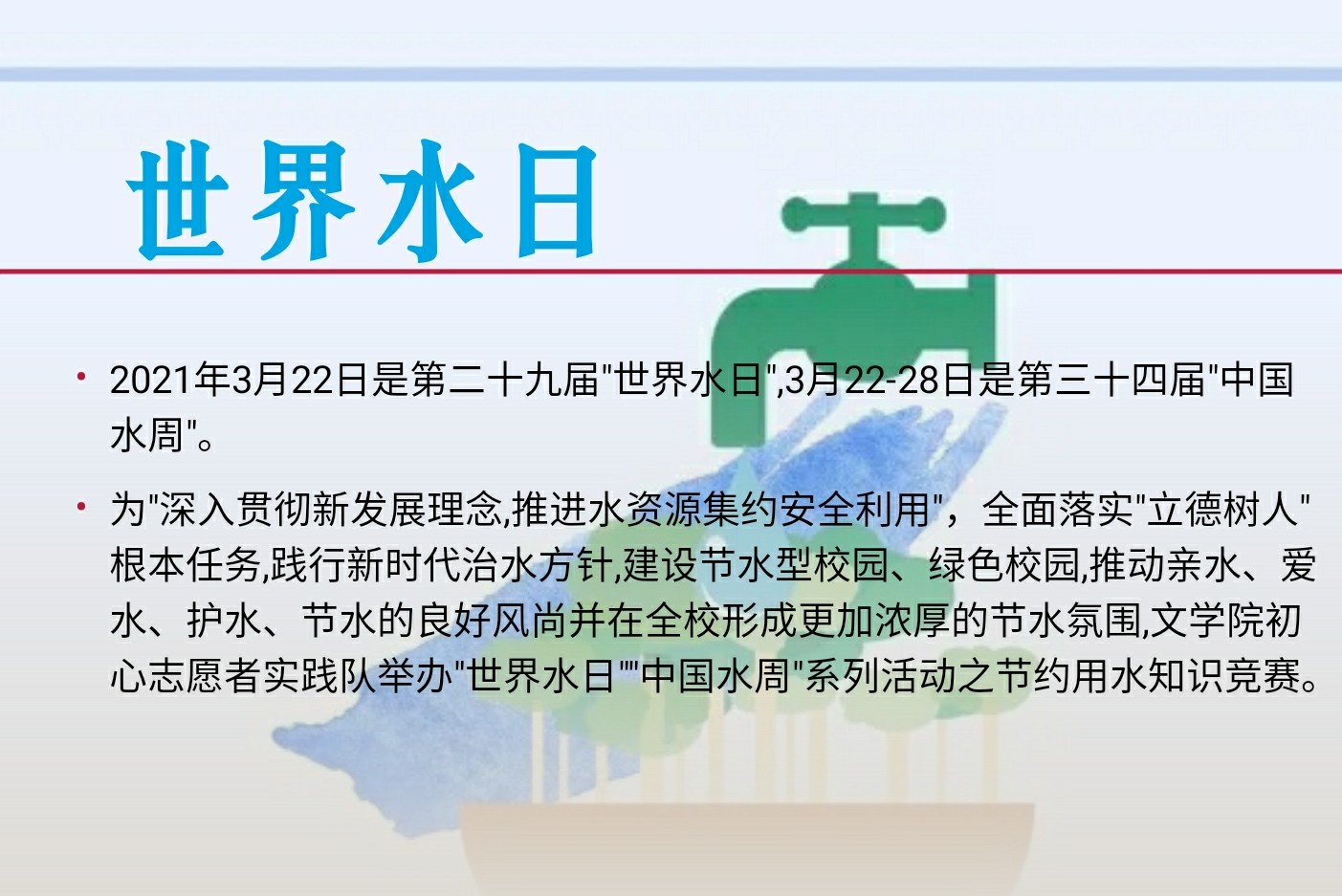 世界水日

• 2021年3月22日是第二十九届"世界水日",3月22-28日是第三十四届"中国水周"。

• 为"深入贯彻新发展理念,推进水资源集约安全利用"，全面落实"立德树人"根本任务,践行新时代治水方针,建设节水型校园、绿色校园,推动亲水、爱水、护水、节水的良好风尚并在全校形成更加浓厚的节水氛围,文学院初心志愿者实践队举办"世界水日""中国水周"系列活动之节约用水知识竞赛。